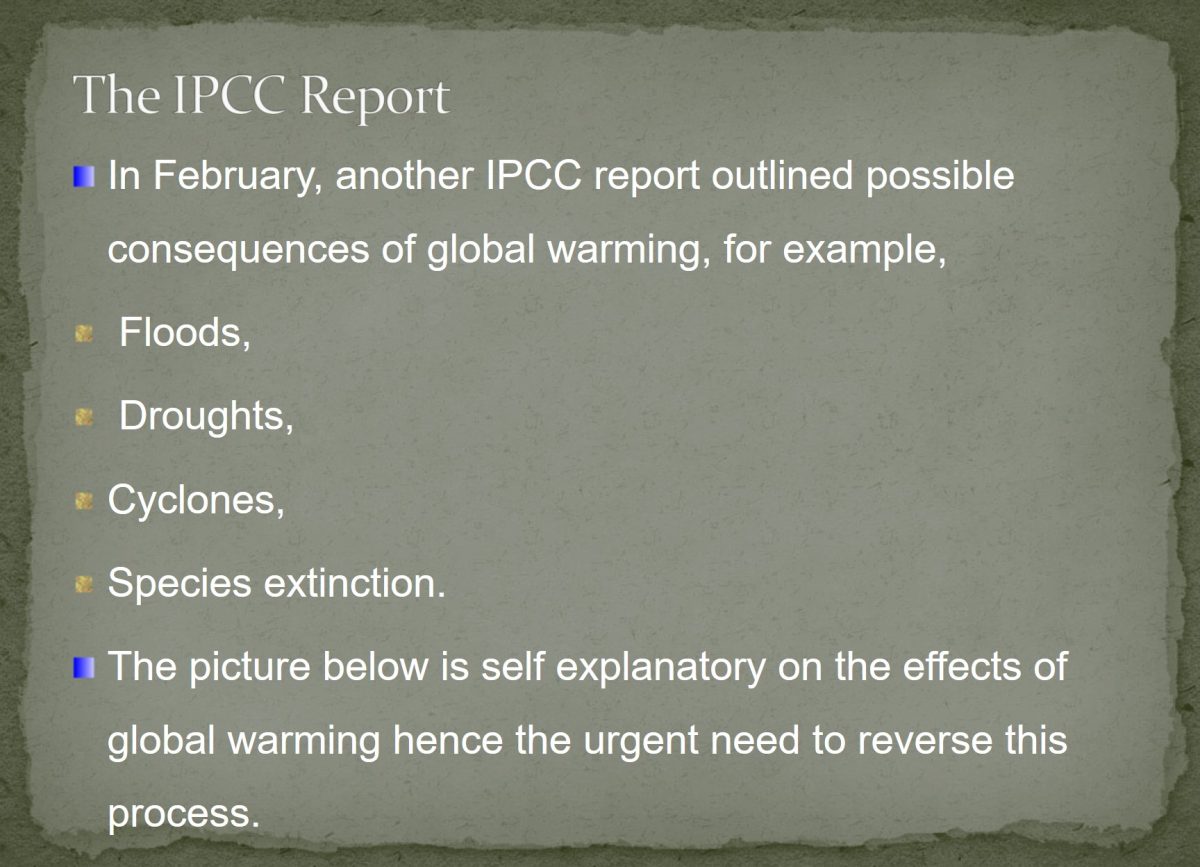 The IPCC Report

In February, another IPCC report outlined possible consequences of global warming, for example,

Floods,

Droughts,

Cyclones,

Species extinction.

The picture below is self explanatory on the effects of global warming hence the urgent need to reverse this process.